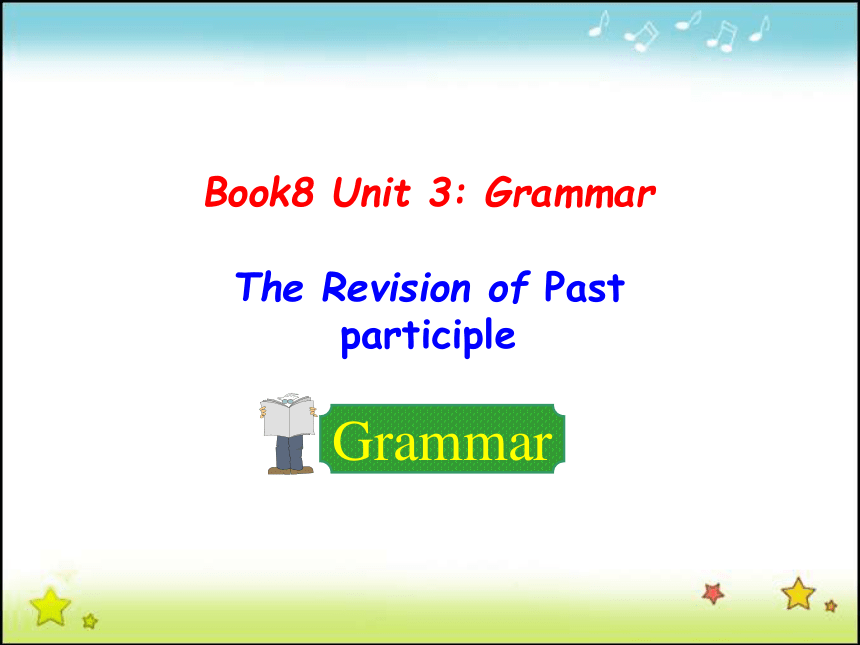 Book8 Unit 3: Grammar

The Revision of Past participle

Grammar